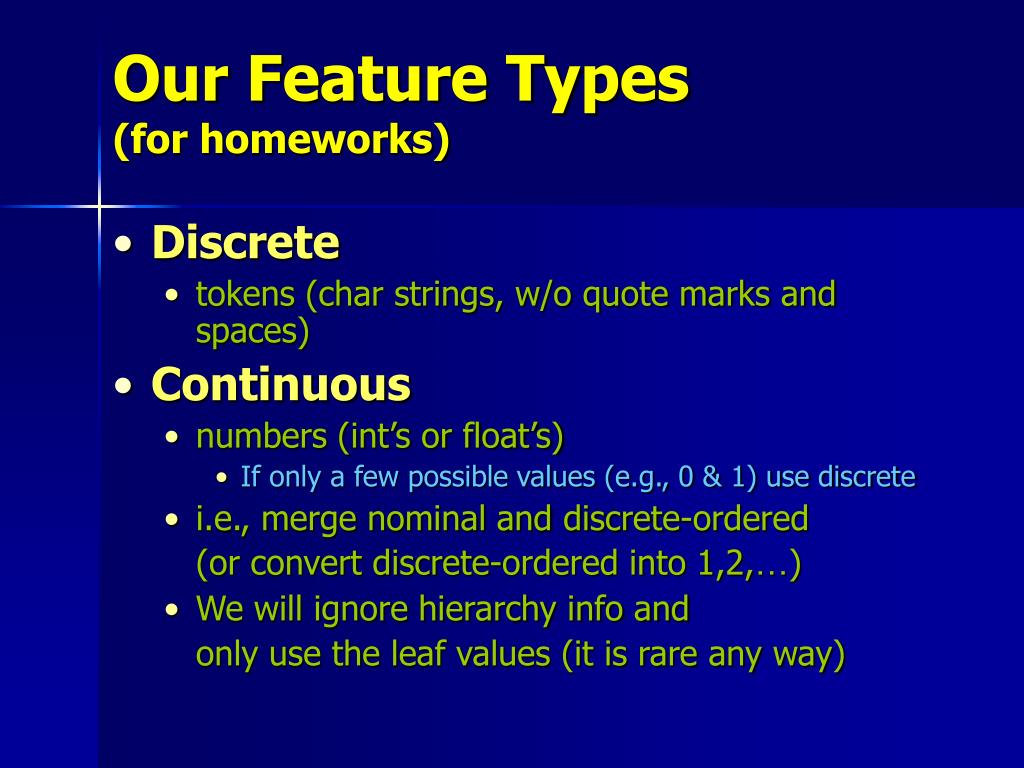 Our Feature Types
(for homeworks)

• Discrete
  • tokens (char strings, w/o quote marks and spaces)
• Continuous
  • numbers (int's or float's)
    • If only a few possible values (e.g., 0 & 1) use discrete
  • i.e., merge nominal and discrete-ordered
    (or convert discrete-ordered into 1,2,…)
  • We will ignore hierarchy info and
    only use the leaf values (it is rare any way)